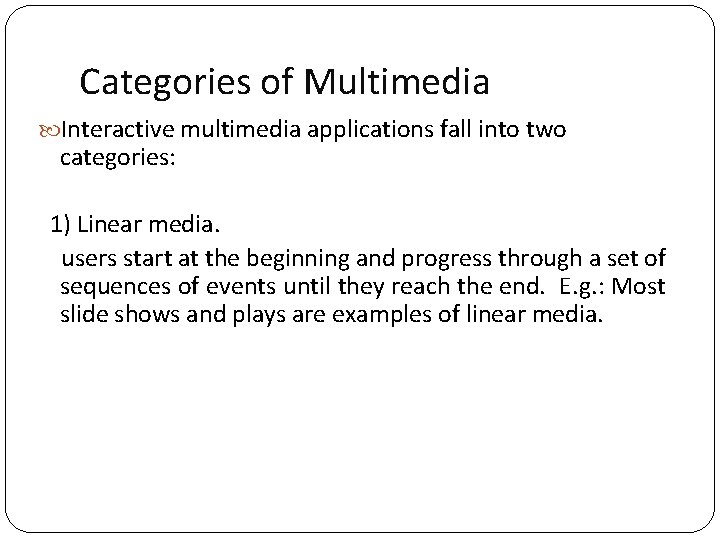 Categories of Multimedia

Interactive multimedia applications fall into two categories:

1) Linear media.

users start at the beginning and progress through a set of sequences of events until they reach the end. E.g.: Most slide shows and plays are examples of linear media.